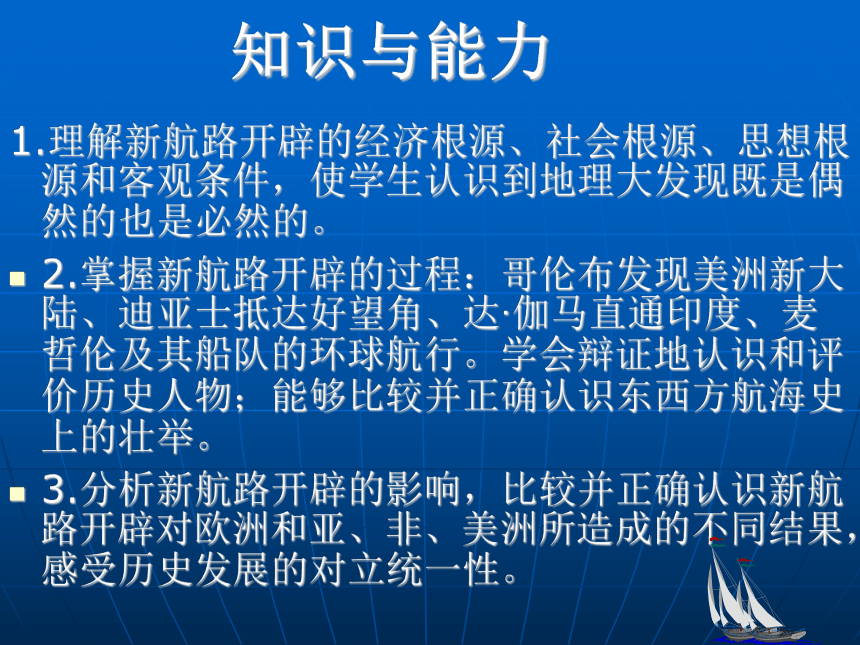 知识与能力

1.理解新航路开辟的经济根源、社会根源、思想根源和客观条件，使学生认识到地理大发现既是偶然的也是必然的。

2.掌握新航路开辟的过程：哥伦布发现美洲新大陆、迪亚士抵达好望角、达·伽马直通印度、麦哲伦及其船队的环球航行。学会辩证地认识和评价历史人物；能够比较并正确认识东西方航海史上的壮举。

3.分析新航路开辟的影响，比较并正确认识新航路开辟对欧洲和亚、非、美洲所造成的不同结果，感受历史发展的对立统一性。